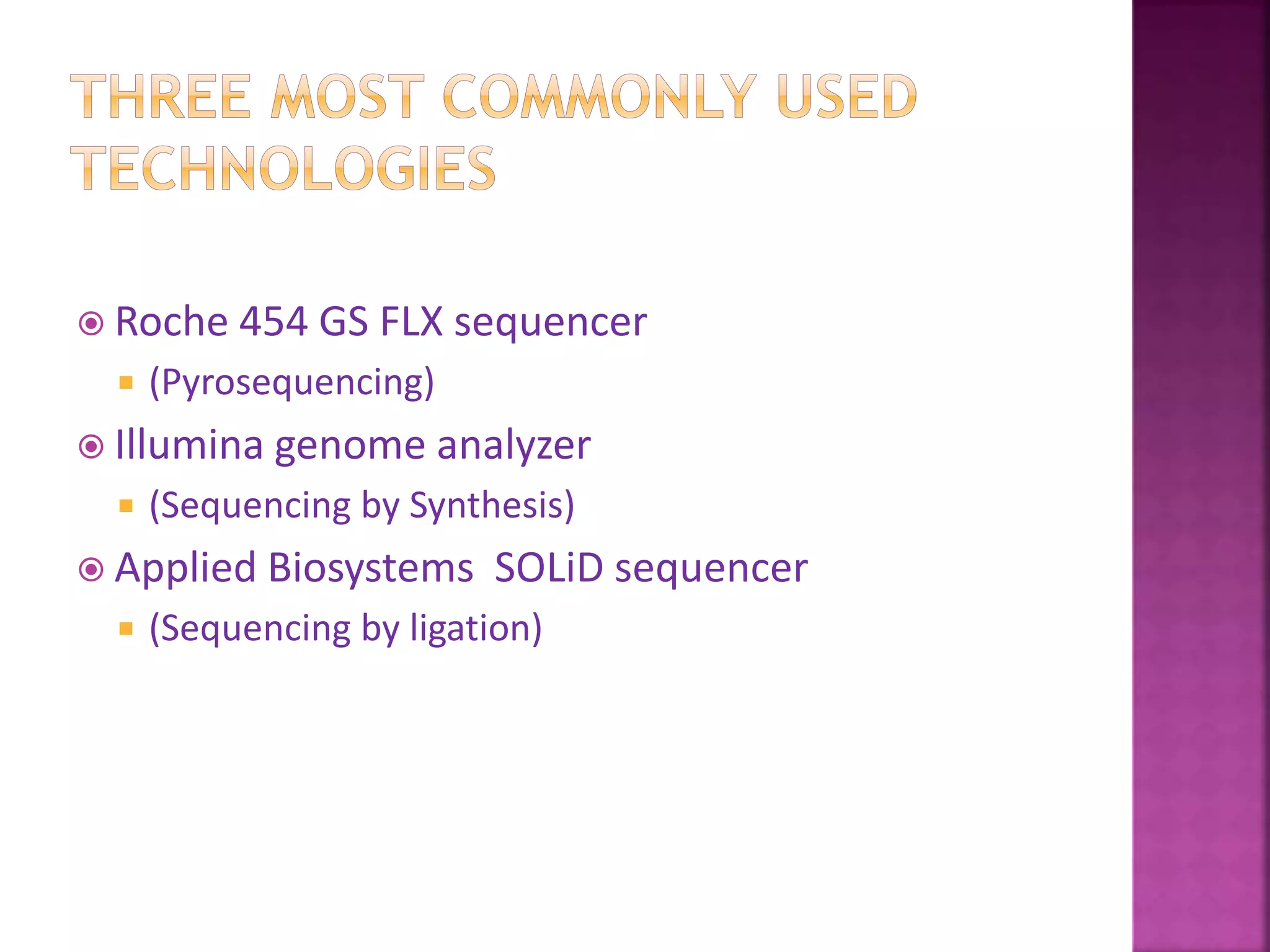 THREE MOST COMMONLY USED TECHNOLOGIES

Roche 454 GS FLX sequencer
(Pyrosequencing)
Illumina genome analyzer
(Sequencing by Synthesis)
Applied Biosystems SOLiD sequencer
(Sequencing by ligation)